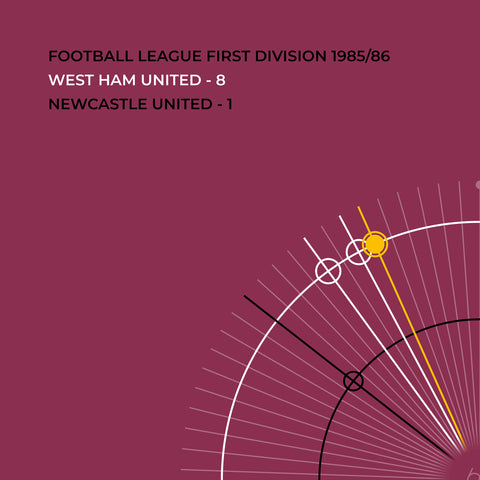 FOOTBALL LEAGUE FIRST DIVISION 1985/86
WEST HAM UNITED - 8
NEWCASTLE UNITED - 1